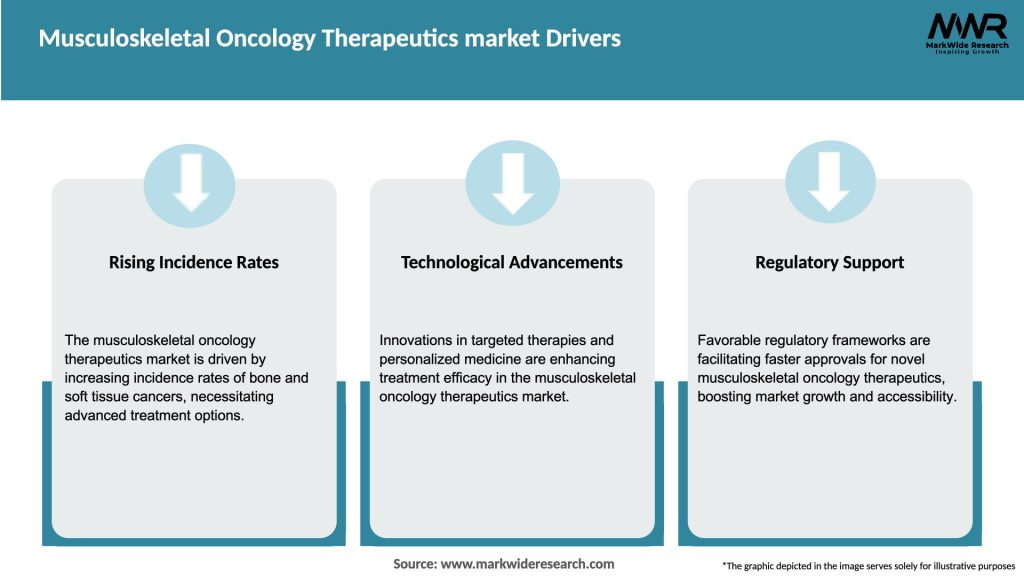 Musculoskeletal Oncology Therapeutics market Drivers

MWR
MarkWide Research
Inspiring Growth

Rising Incidence Rates

The musculoskeletal oncology therapeutics market is driven by increasing incidence rates of bone and soft tissue cancers, necessitating advanced treatment options.

Technological Advancements

Innovations in targeted therapies and personalized medicine are enhancing treatment efficacy in the musculoskeletal oncology therapeutics market.

Regulatory Support

Favorable regulatory frameworks are facilitating faster approvals for novel musculoskeletal oncology therapeutics, boosting market growth and accessibility.

Source: www.markwideresearch.com

*The graphic depicted in the image serves solely for illustrative purposes